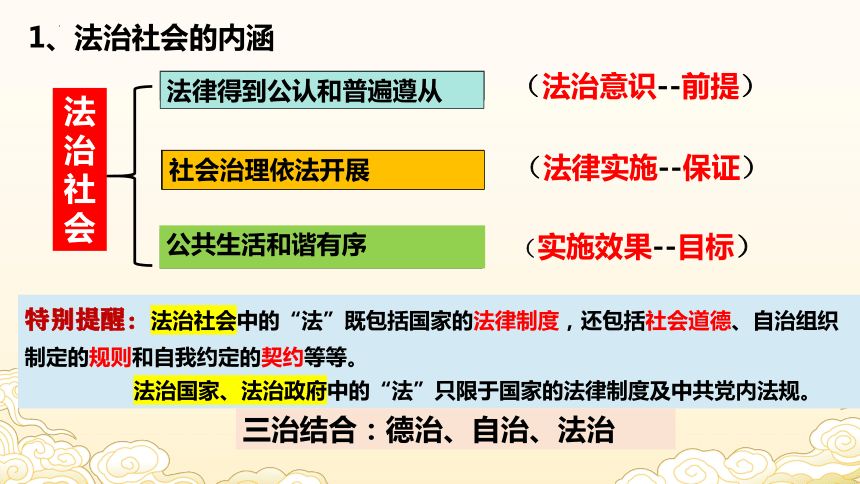 1、法治社会的内涵

法治社会

法律得到公认和普遍遵从

（法治意识--前提）

社会治理依法开展

（法律实施--保证）

公共生活和谐有序

（实施效果--目标）

特别提醒：法治社会中的“法”既包括国家的法律制度，还包括社会道德、自治组织制定的规则和自我约定的契约等等。

法治国家、法治政府中的“法”只限于国家的法律制度及中共党内法规。

三治结合：德治、自治、法治